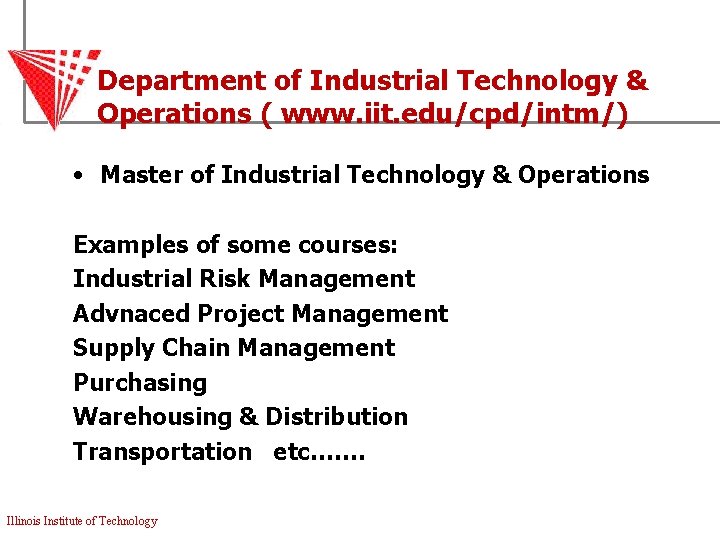 Department of Industrial Technology & Operations ( www.iit.edu/cpd/intm/)

• Master of Industrial Technology & Operations

Examples of some courses:
Industrial Risk Management
Advnaced Project Management
Supply Chain Management
Purchasing
Warehousing & Distribution
Transportation etc.......

Illinois Institute of Technology